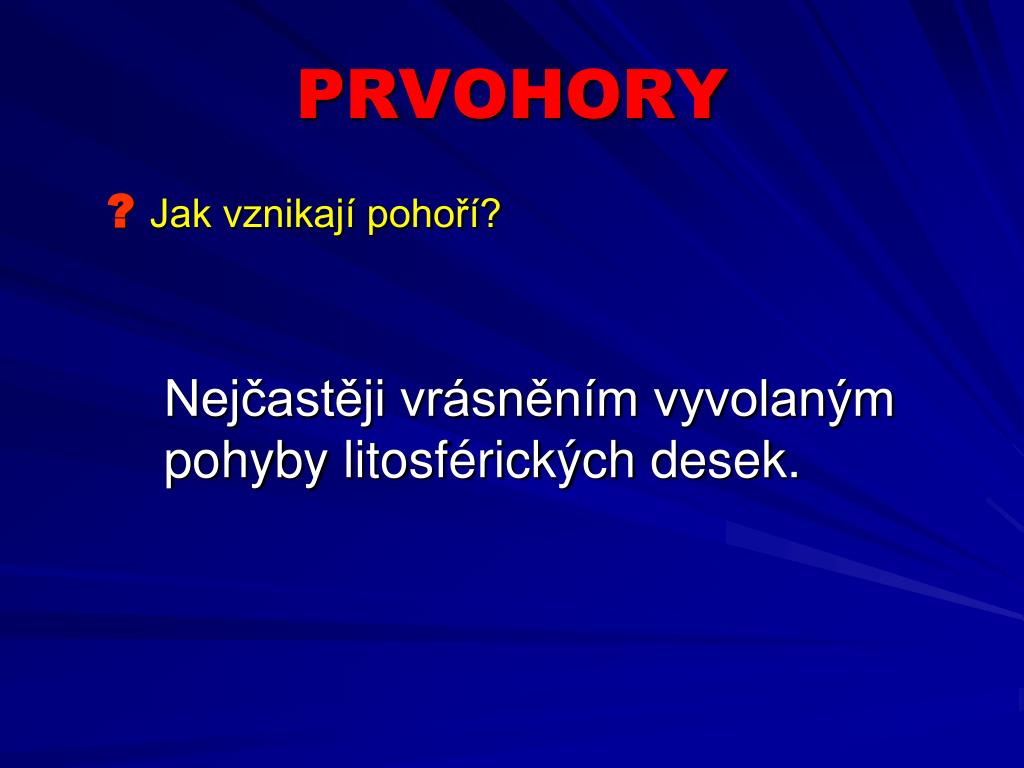 PRVOHORY

? Jak vznikají pohoří?

Nejčastěji vrásněním vyvolaným pohyby litosférických desek.